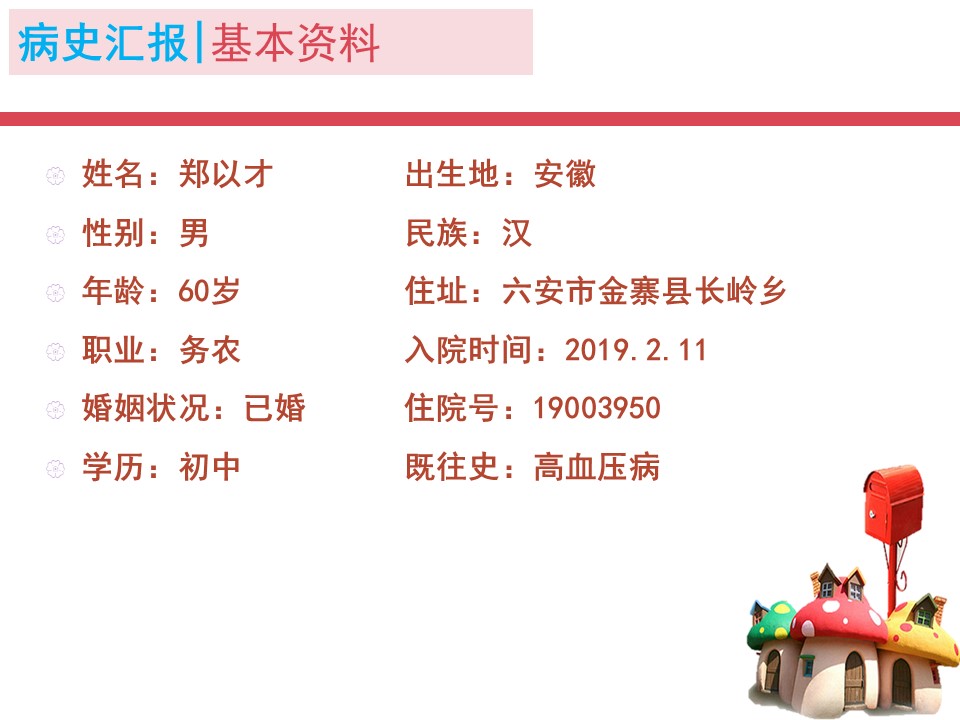 病史汇报|基本资料

姓名：郑以才
性别：男
年龄：60岁
职业：务农
婚姻状况：已婚
学历：初中

出生地：安徽
民族：汉
住址：六安市金寨县长岭乡
入院时间：2019.2.11
住院号：19003950
既往史：高血压病